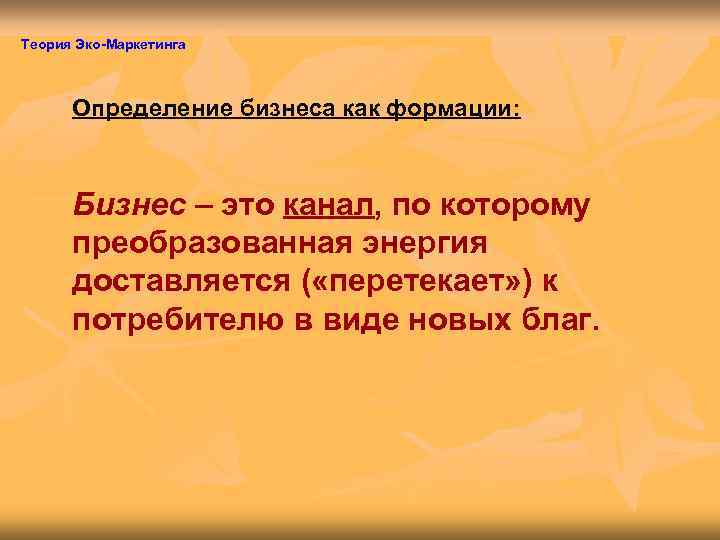 Теория Эко-Маркетинга

Определение бизнеса как формации:

Бизнес – это канал, по которому преобразованная энергия доставляется («перетекает») к потребителю в виде новых благ.